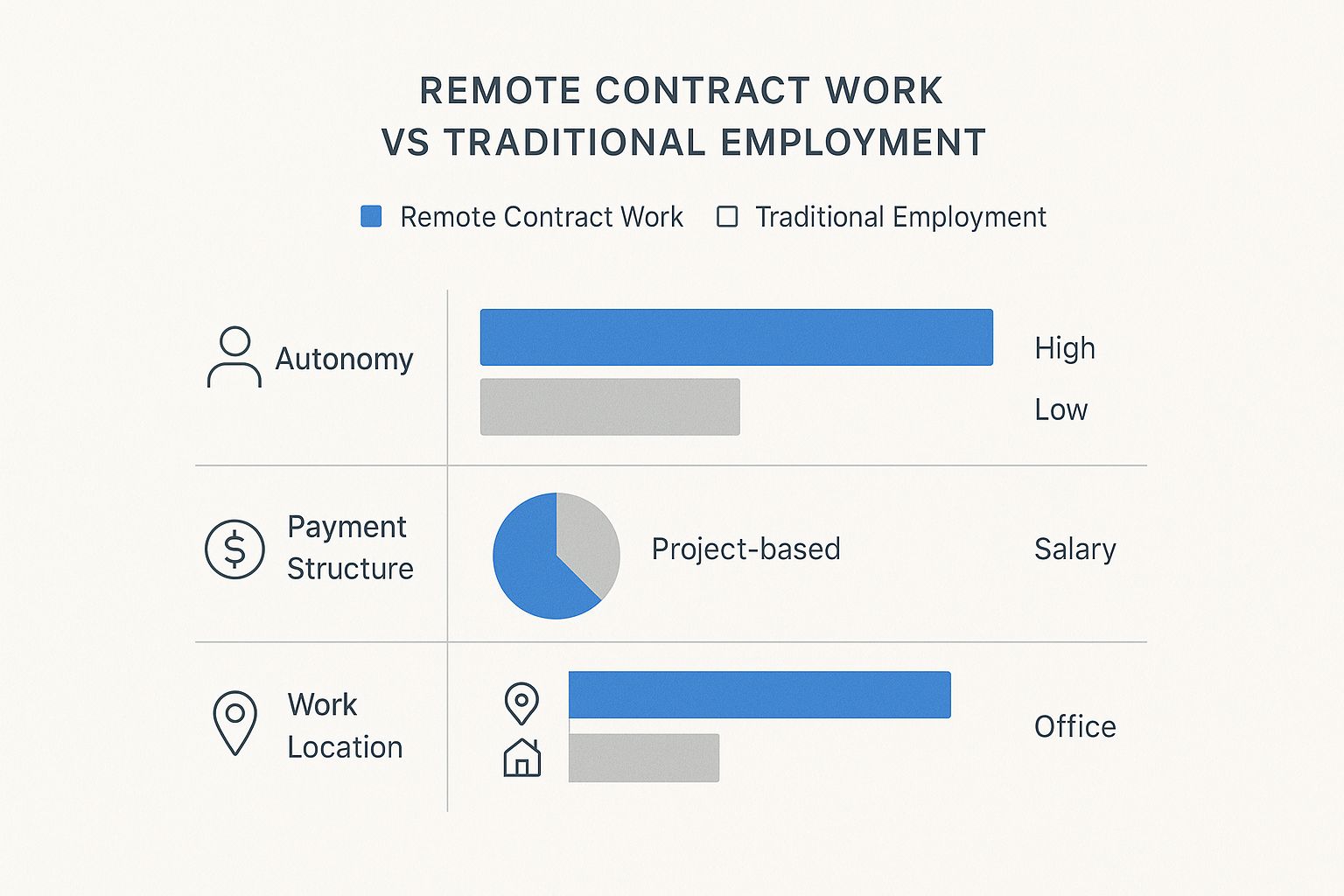 REMOTE CONTRACT WORK
VS TRADITIONAL EMPLOYMENT

Remote Contract Work Traditional Employment

Autonomy

High

Low

Payment Structure

Project-based

Salary

Work Location

Office